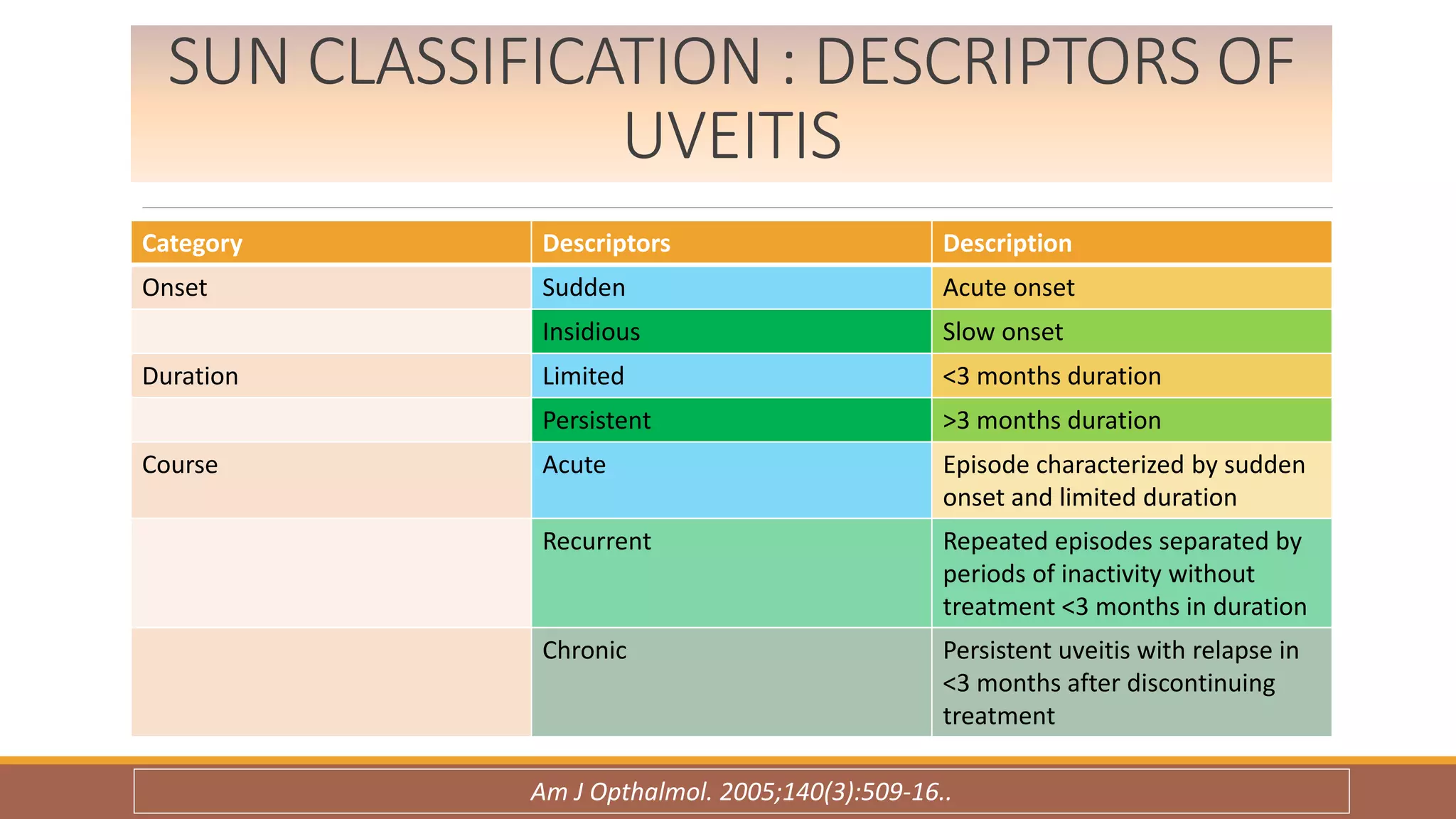 SUN CLASSIFICATION : DESCRIPTORS OF UVEITIS

| Category | Descriptors | Description |
|---|---|---|
| Onset | Sudden | Acute onset |
| | Insidious | Slow onset |
| Duration | Limited | <3 months duration |
| | Persistent | >3 months duration |
| Course | Acute | Episode characterized by sudden onset and limited duration |
| | Recurrent | Repeated episodes separated by periods of inactivity without treatment <3 months in duration |
| | Chronic | Persistent uveitis with relapse in <3 months after discontinuing treatment |

Am J Opthalmol. 2005;140(3):509-16..